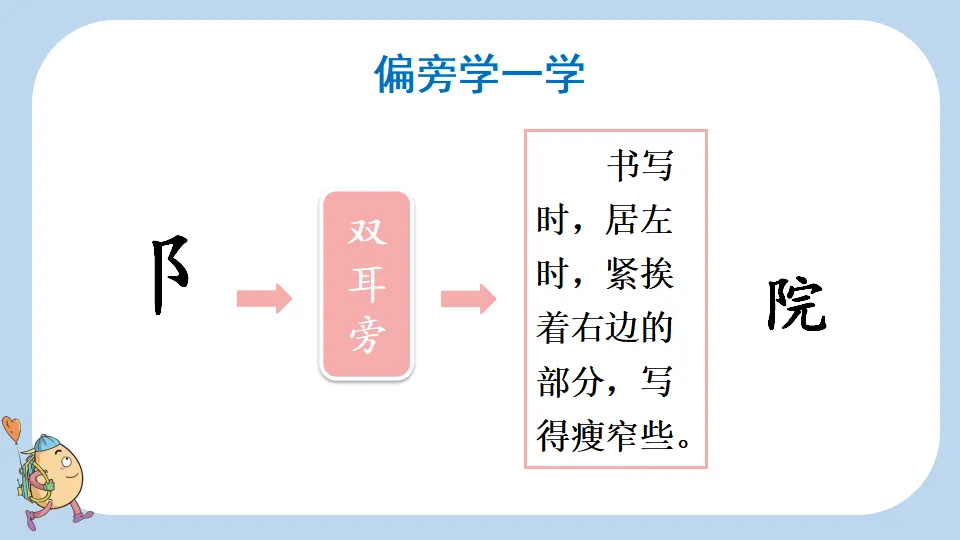 偏旁学一学

阝

双耳旁

书写时，居左时，紧挨着右边的部分，写得瘦窄些。

院